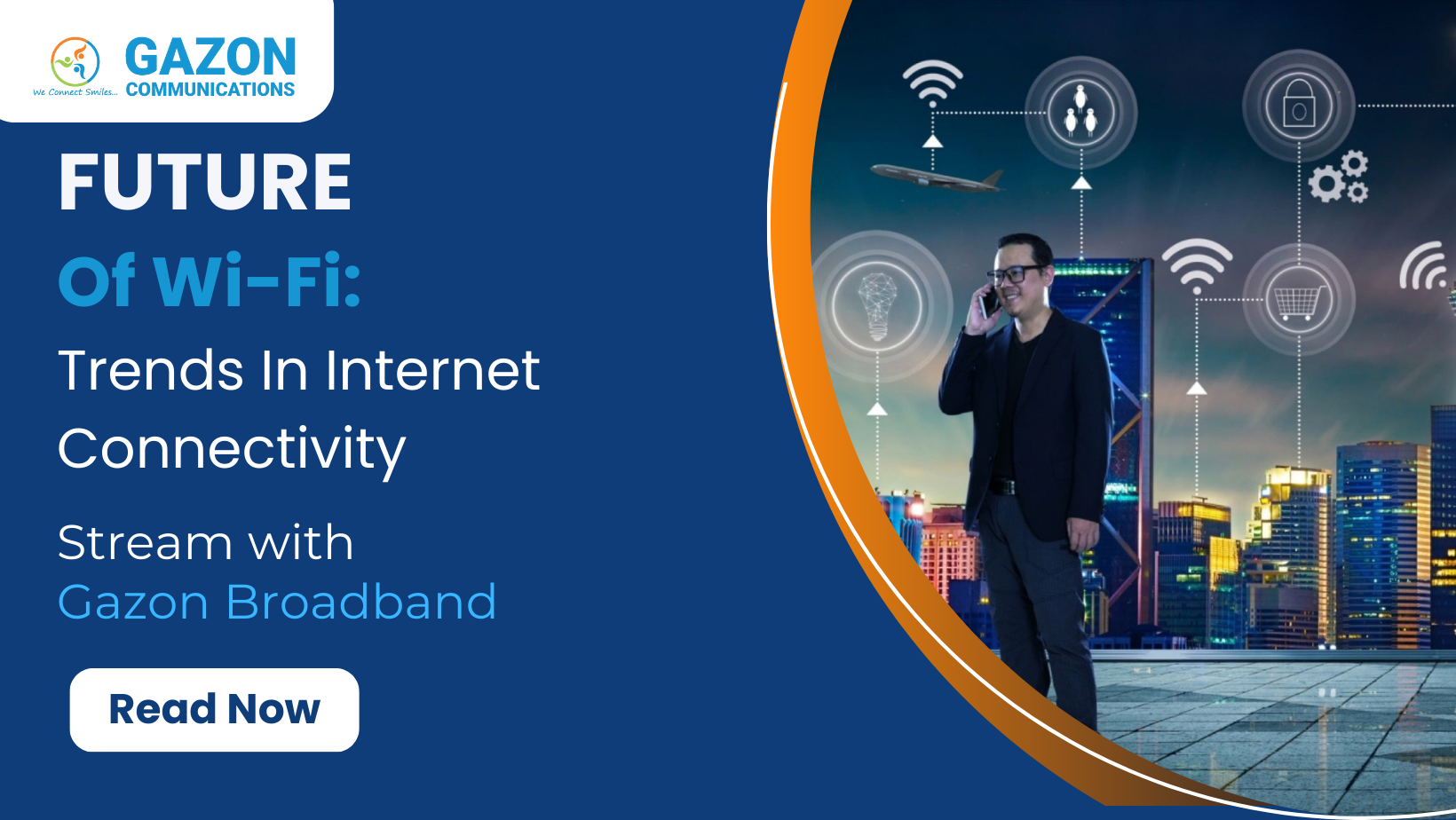 We Connect Smiles...
GAZON
COMMUNICATIONS

FUTURE
Of Wi-Fi:
Trends In Internet Connectivity

Stream with
Gazon Broadband

Read Now